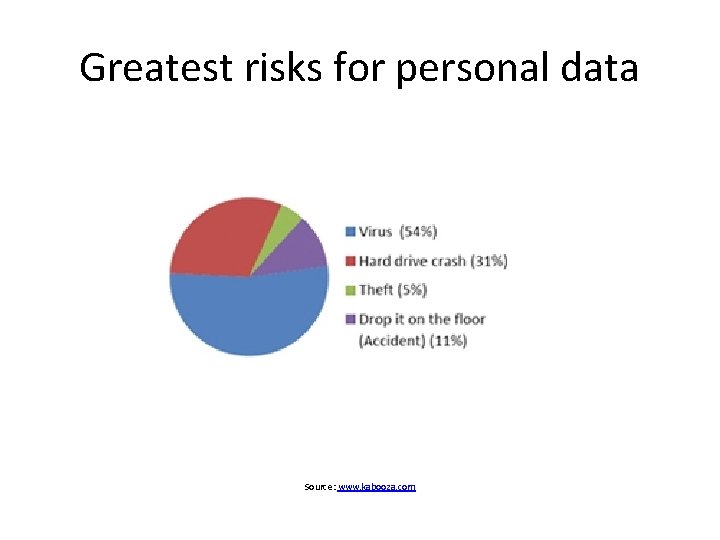 Greatest risks for personal data

Virus (54%)
Hard drive crash (31%)
Theft (5%)
Drop it on the floor (Accident) (11%)

Source: www.kabooza.com